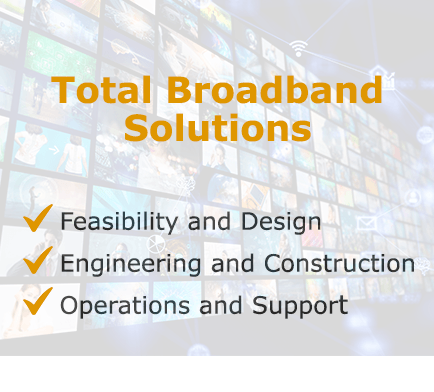 Total Broadband Solutions

✓ Feasibility and Design
✓ Engineering and Construction
✓ Operations and Support